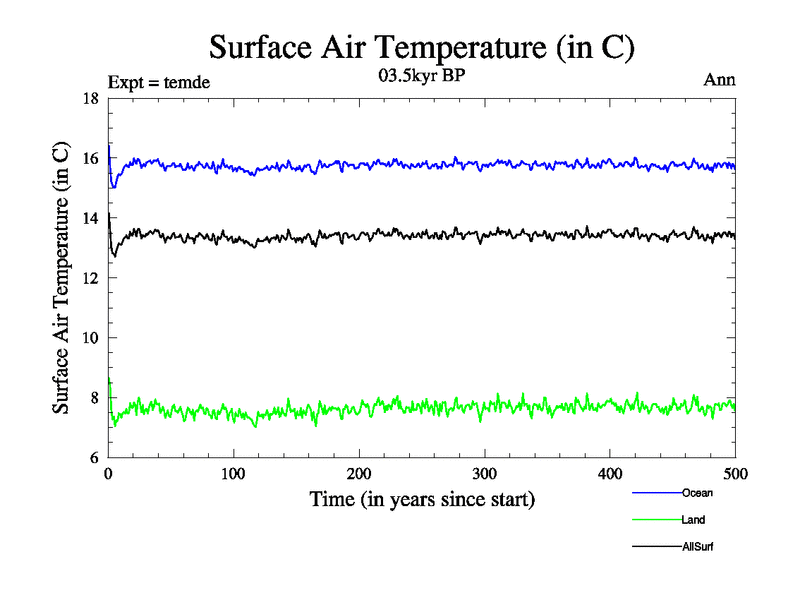 Surface Air Temperature (in C)

Expt = temde

03.5kyr BP

Ann

Surface Air Temperature (in C)

18
16
14
12
10
8
6

0
100
200
300
400
500

Time (in years since start)

Ocean
Land
AllSurf